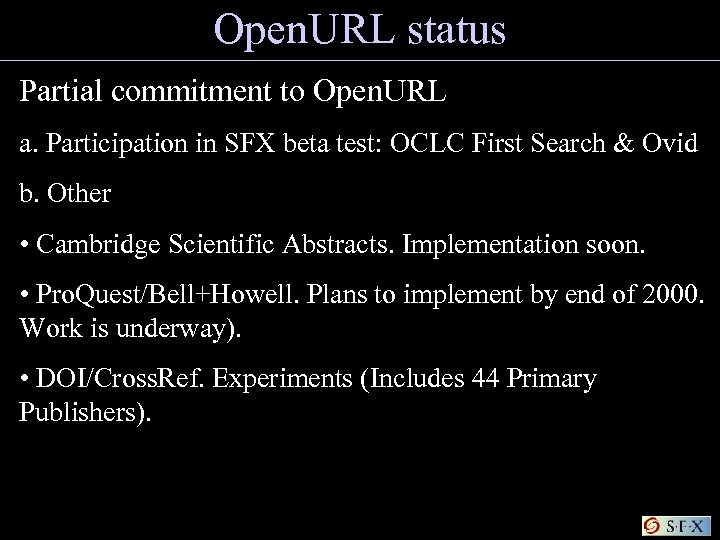 OpenURL status

Partial commitment to OpenURL

a. Participation in SFX beta test: OCLC First Search & Ovid

b. Other

• Cambridge Scientific Abstracts. Implementation soon.

• ProQuest/Bell+Howell. Plans to implement by end of 2000. Work is underway).

• DOI/CrossRef. Experiments (Includes 44 Primary Publishers).

S·F·X